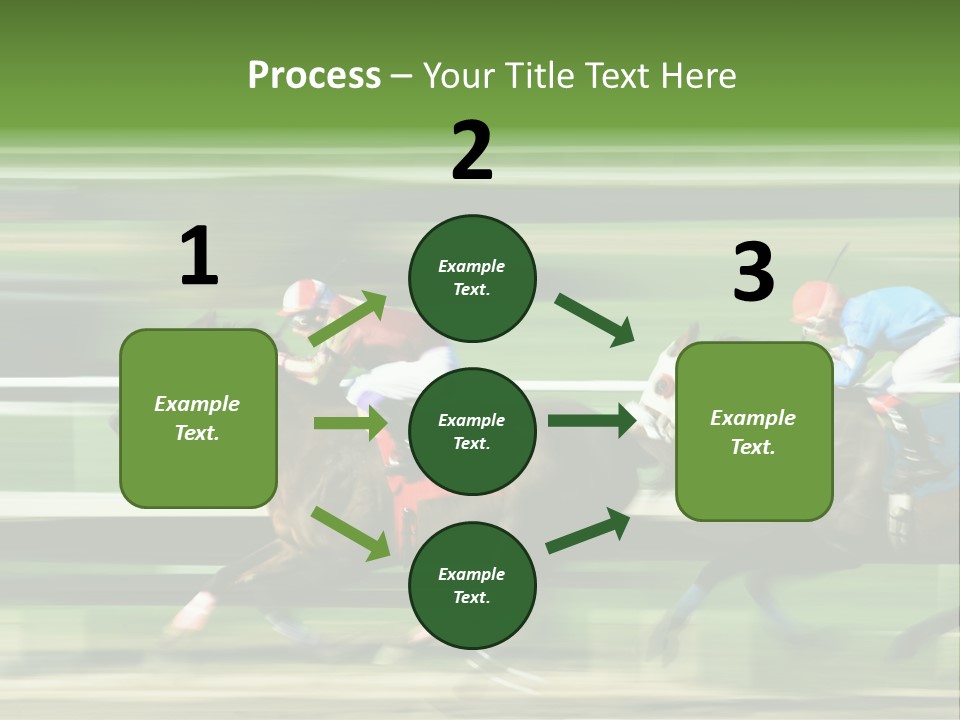 Process – Your Title Text Here

1

Example Text.

2

Example Text.

Example Text.

Example Text.

3

Example Text.